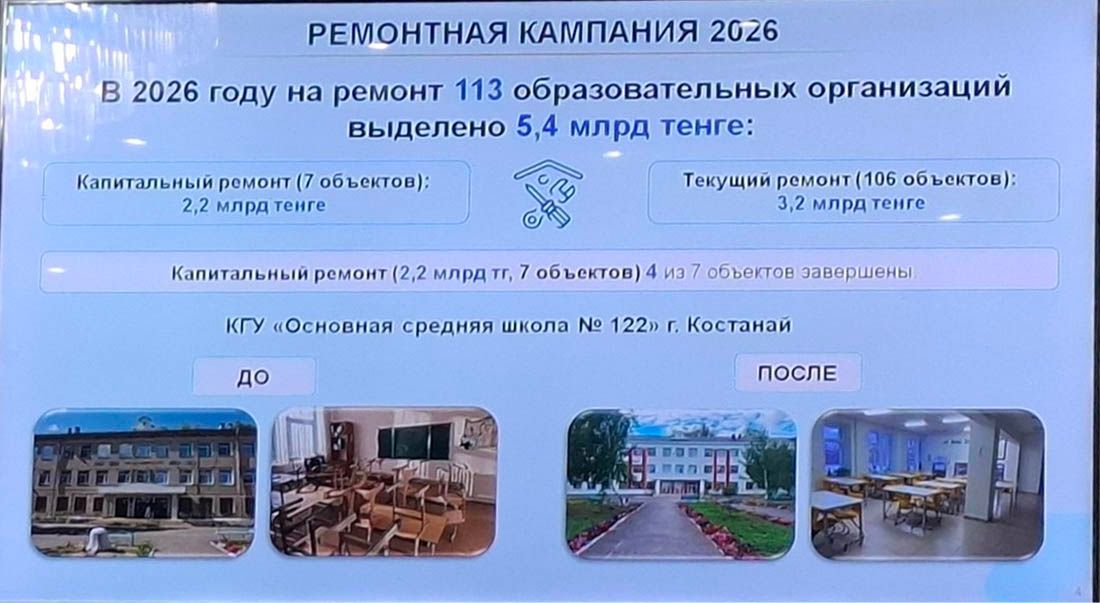 РЕМОНТНАЯ КАМПАНИЯ 2026

В 2026 году на ремонт 113 образовательных организаций выделено 5,4 млрд тенге:

Капитальный ремонт (7 объектов): 2,2 млрд тенге

Текущий ремонт (106 объектов): 3,2 млрд тенге

Капитальный ремонт (2,2 млрд тг, 7 объектов) 4 из 7 объектов завершены

КГУ «Основная средняя школа № 122» г. Костанай

ДО

ПОСЛЕ

4